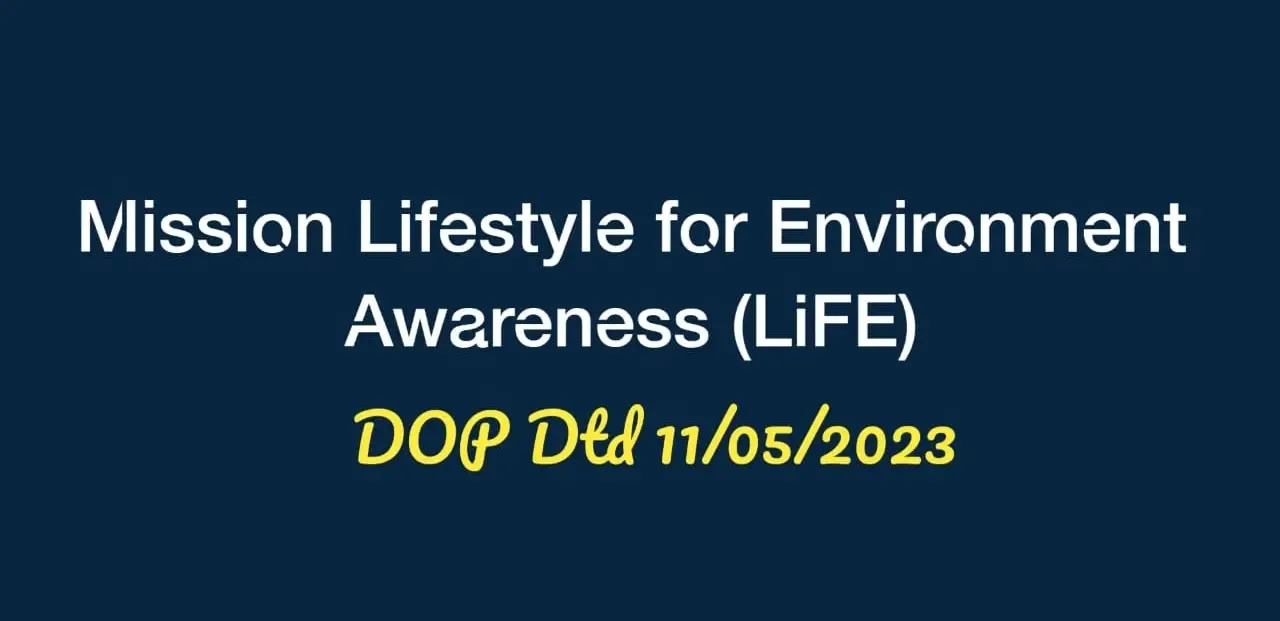 Mission Lifestyle for Environment Awareness (LiFE)

DOP Dtd 11/05/2023